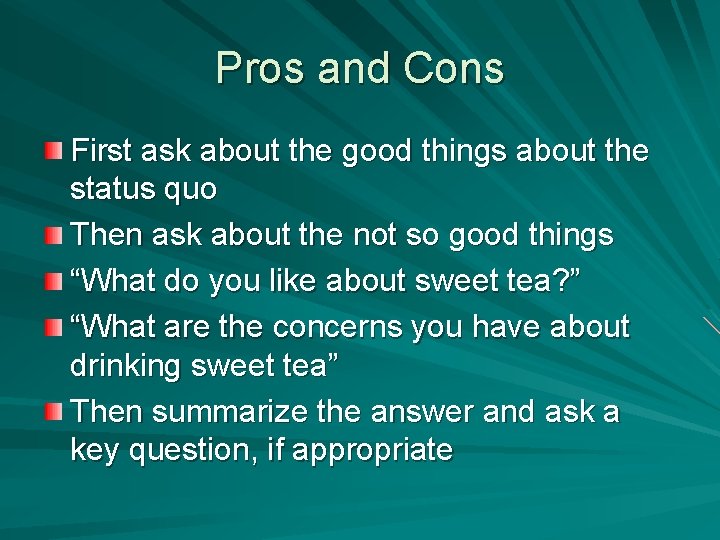 Pros and Cons

First ask about the good things about the status quo

Then ask about the not so good things

“What do you like about sweet tea?”

“What are the concerns you have about drinking sweet tea”

Then summarize the answer and ask a key question, if appropriate